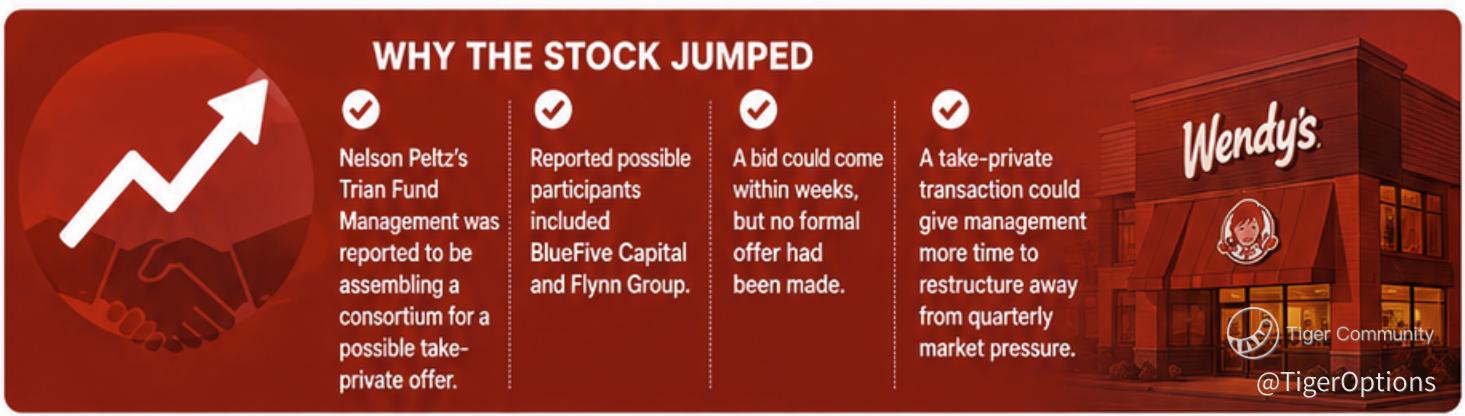 WHY THE STOCK JUMPED

Nelson Peltz's Trian Fund Management was reported to be assembling a consortium for a possible take-private offer.

Reported possible participants included BlueFive Capital and Flynn Group.

A bid could come within weeks, but no formal offer had been made.

A take-private transaction could give management more time to restructure away from quarterly market pressure.

Wendy's

Tiger Community

@TigerOptions